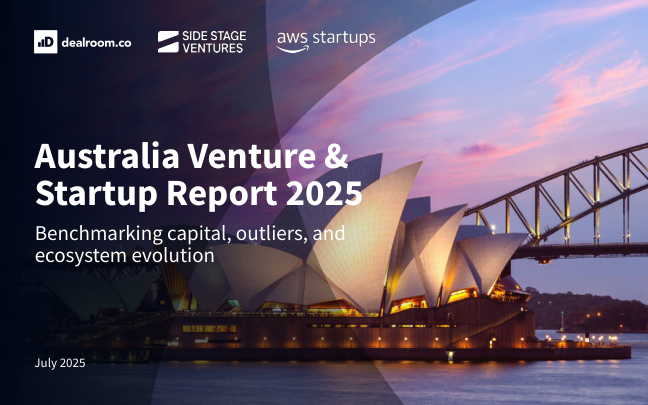 dealroom.co

SIDE STAGE VENTURES

aws startups

Australia Venture & Startup Report 2025

Benchmarking capital, outliers, and ecosystem evolution

July 2025